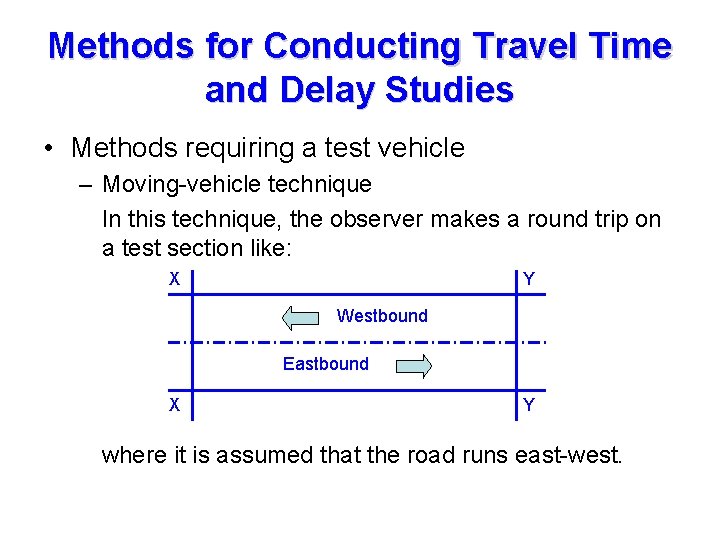 Methods for Conducting Travel Time and Delay Studies

• Methods requiring a test vehicle

– Moving-vehicle technique

In this technique, the observer makes a round trip on a test section like:

X

Y

Westbound

Eastbound

X

Y

where it is assumed that the road runs east-west.